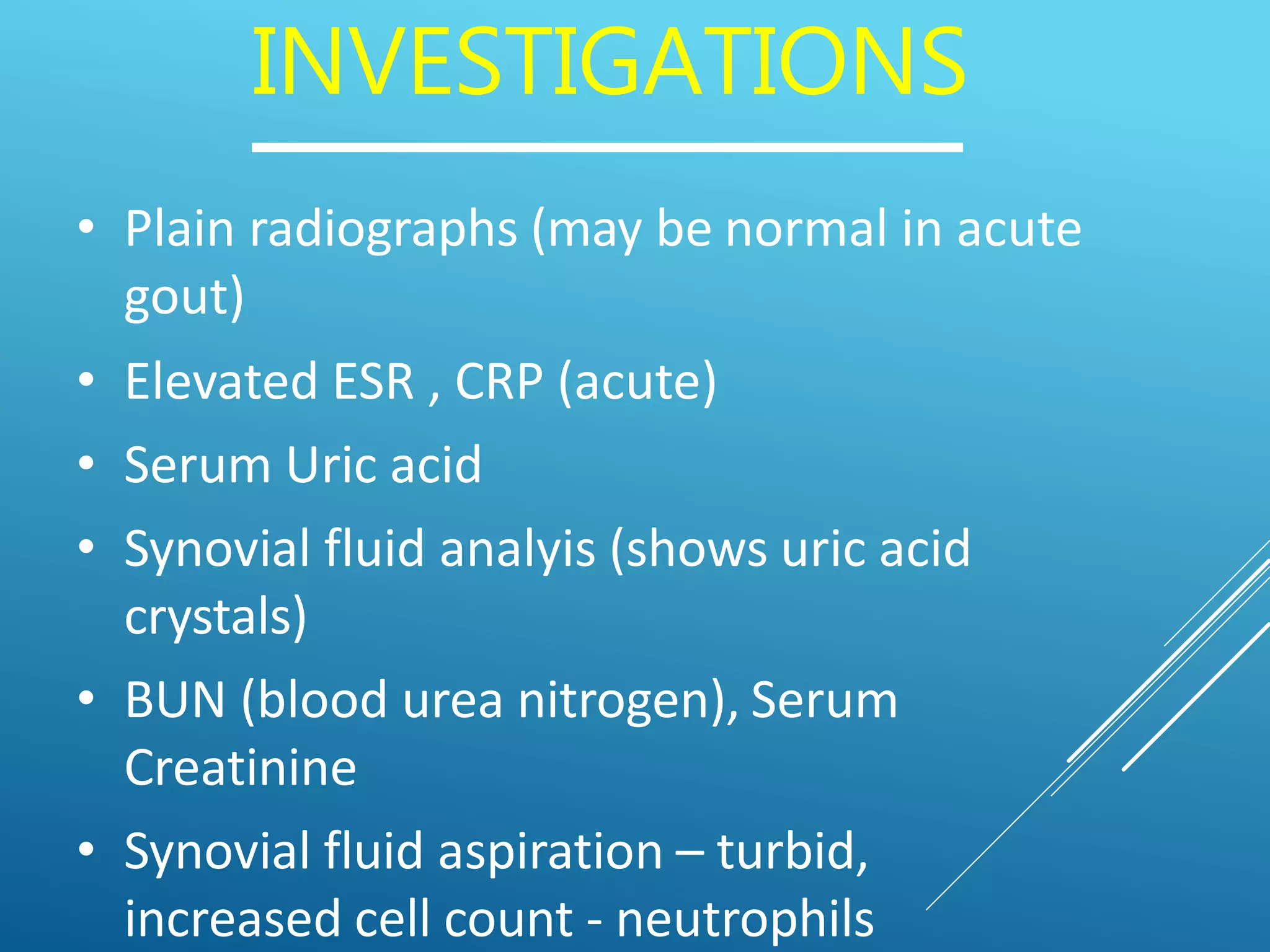 INVESTIGATIONS

• Plain radiographs (may be normal in acute gout)
• Elevated ESR , CRP (acute)
• Serum Uric acid
• Synovial fluid analyis (shows uric acid crystals)
• BUN (blood urea nitrogen), Serum Creatinine
• Synovial fluid aspiration – turbid, increased cell count - neutrophils